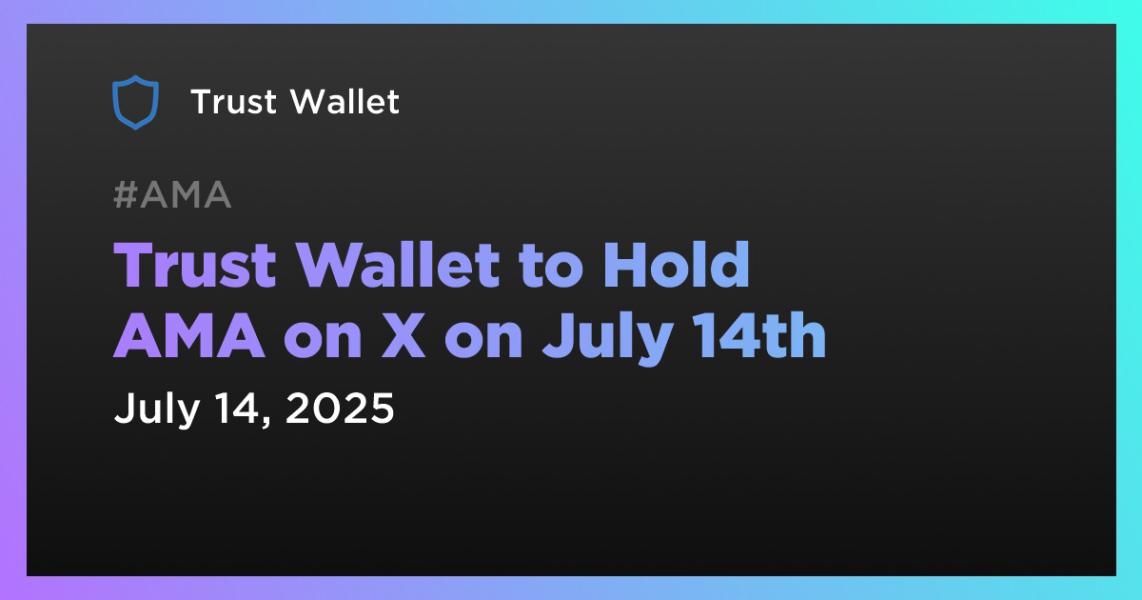 Trust Wallet

#AMA

Trust Wallet to Hold AMA on X on July 14th

July 14, 2025